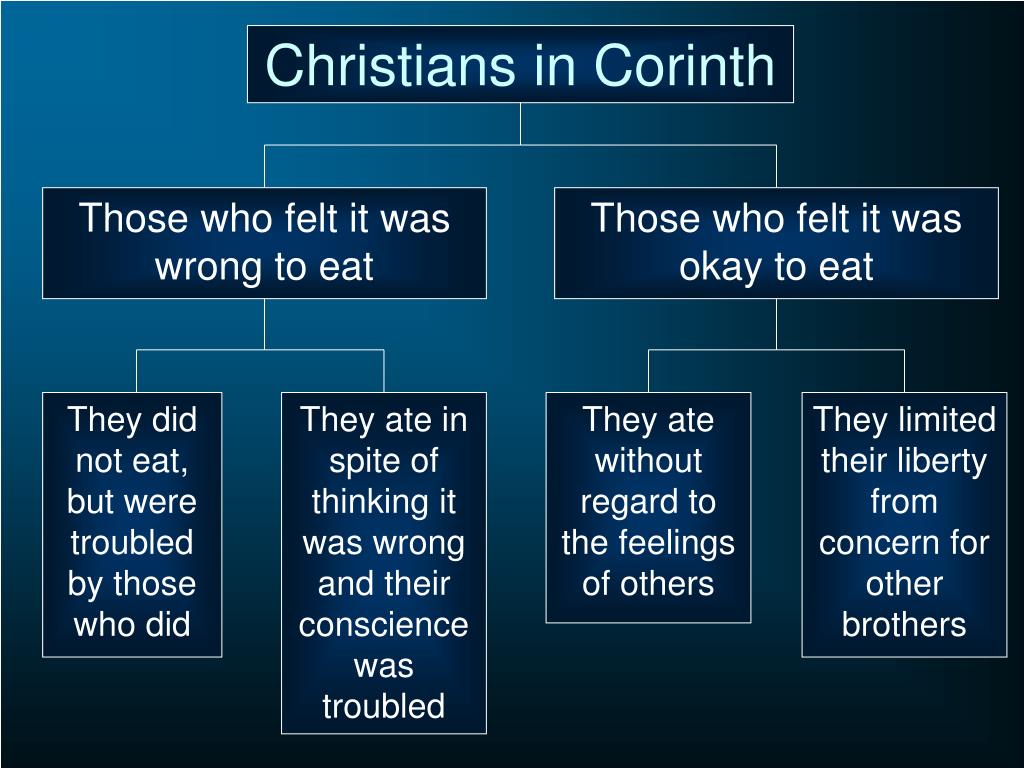 Christians in Corinth

Those who felt it was wrong to eat

Those who felt it was okay to eat

They did not eat, but were troubled by those who did

They ate in spite of thinking it was wrong and their conscience was troubled

They ate without regard to the feelings of others

They limited their liberty from concern for other brothers